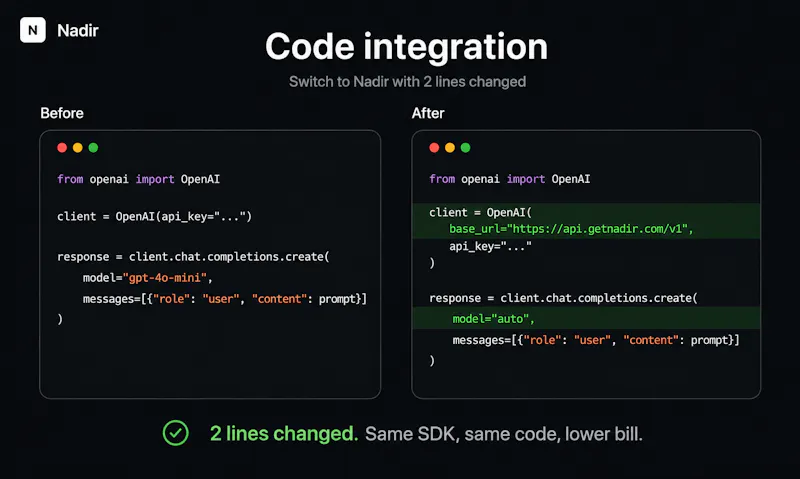 N Nadir

Code integration

Switch to Nadir with 2 lines changed

Before

from openai import OpenAI

client = OpenAI(api_key="...")

response = client.chat.completions.create(
    model="gpt-4o-mini",
    messages=[{"role": "user", "content": prompt}]
)

After

from openai import OpenAI

client = OpenAI(
    base_url="https://api.getnadir.com/v1",
    api_key="..."
)

response = client.chat.completions.create(
    model="auto",
    messages=[{"role": "user", "content": prompt}]
)

2 lines changed. Same SDK, same code, lower bill.